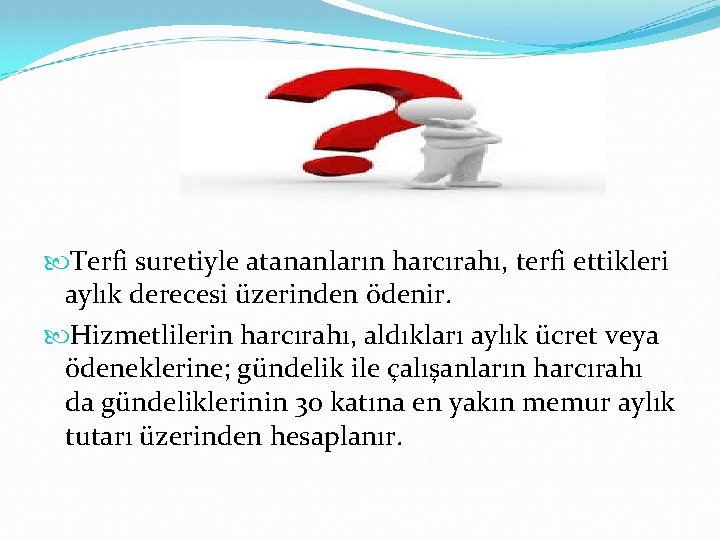 Terfi suretiyle atananların harcırahı, terfi ettikleri aylık derecesi üzerinden ödenir.

Hizmetlilerin harcırahı, aldıkları aylık ücret veya ödeneklerine; gündelik ile çalışanların harcırahı da gündeliklerinin 30 katına en yakın memur aylık tutarı üzerinden hesaplanır.